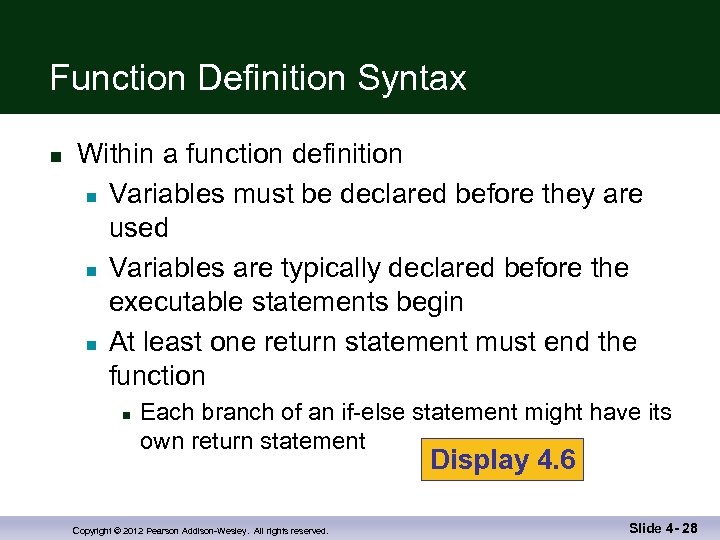 Function Definition Syntax

- Within a function definition
  - Variables must be declared before they are used
  - Variables are typically declared before the executable statements begin
  - At least one return statement must end the function
    - Each branch of an if-else statement might have its own return statement

Display 4.6

Copyright © 2012 Pearson Addison-Wesley. All rights reserved.

Slide 4- 28